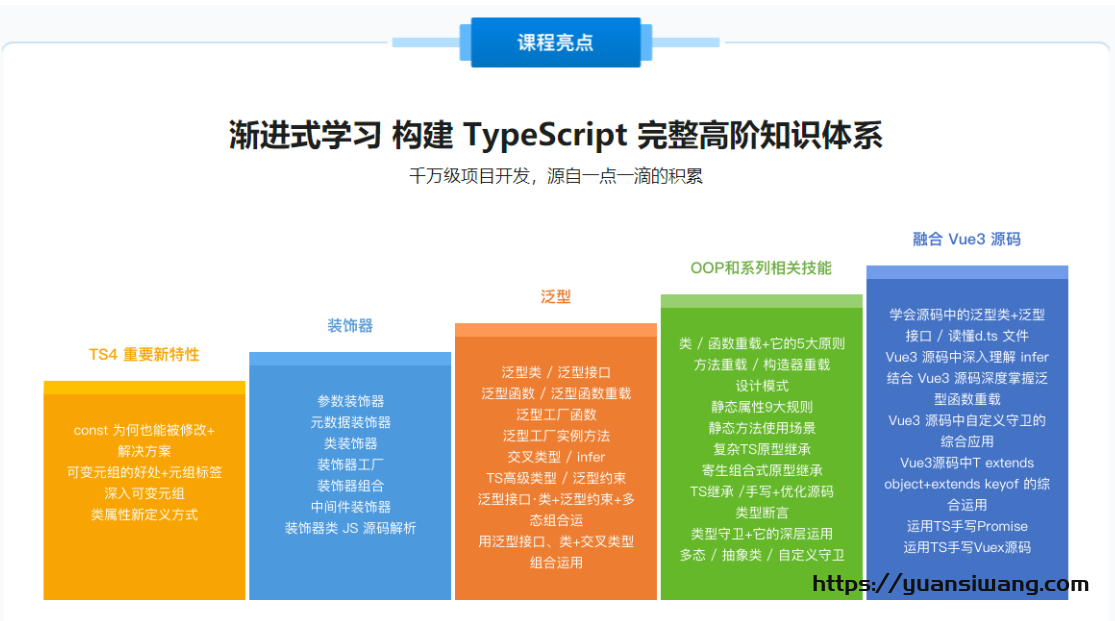 课程亮点

渐进式学习 构建 TypeScript 完整高阶知识体系

千万级项目开发，源自一点一滴的积累

TS4 重要新特性

const 为何也能被修改+解决方案
可变元组的好处+元组标签
深入可变元组
类属性新定义方式

装饰器

参数装饰器
元数据装饰器
类装饰器
装饰器工厂
装饰器组合
中间件装饰器
装饰器类 JS 源码解析

泛型

泛型类 / 泛型接口
泛型函数 / 泛型函数重载
泛型工厂函数
泛型工厂实例方法
交叉类型 / infer
TS高级类型 / 泛型约束
泛型接口·类+泛型约束+多态组合运
用泛型接口、类+交叉类型组合运用

OOP和系列相关技能

类 / 函数重载+它的5大原则
方法重载 / 构造器重载
设计模式
静态属性9大规则
静态方法使用场景
复杂TS原型继承
寄生组合式原型继承
TS继承 /手写+优化源码
类型断言
类型守卫+它的深层运用
多态 / 抽象类 / 自定义守卫

融合 Vue3 源码

学会源码中的泛型类+泛型接口 / 读懂d.ts 文件
Vue3 源码中深入理解 infer
结合 Vue3 源码深度掌握泛型函数重载
Vue3 源码中自定义守卫的综合应用
Vue3源码中T extends object+extends keyof 的综合运用
运用TS手写Promise
运用TS手写Vuex源码

https://yuansiwang.com